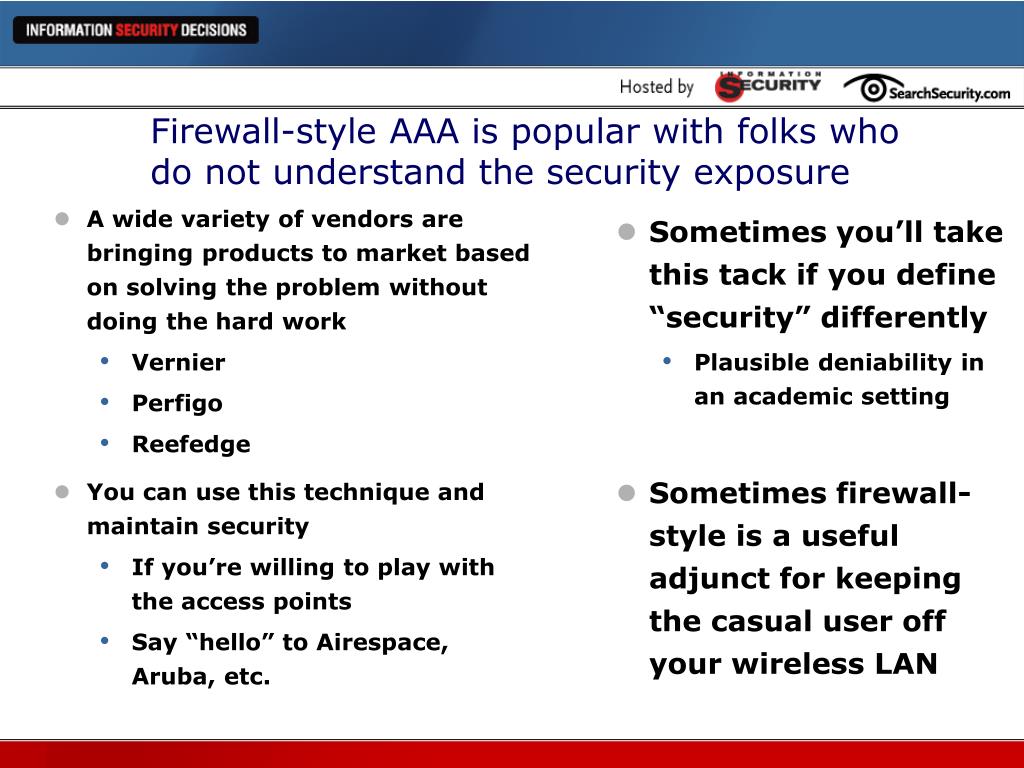 INFORMATION SECURITY DECISIONS

Hosted by INFORMATION SECURITY SearchSecurity.com

Firewall-style AAA is popular with folks who do not understand the security exposure

- A wide variety of vendors are bringing products to market based on solving the problem without doing the hard work
  - Vernier
  - Perfigo
  - Reefedge
- You can use this technique and maintain security
  - If you’re willing to play with the access points
  - Say “hello” to Airespace, Aruba, etc.

- Sometimes you’ll take this tack if you define “security” differently
  - Plausible deniability in an academic setting
- Sometimes firewall-style is a useful adjunct for keeping the casual user off your wireless LAN